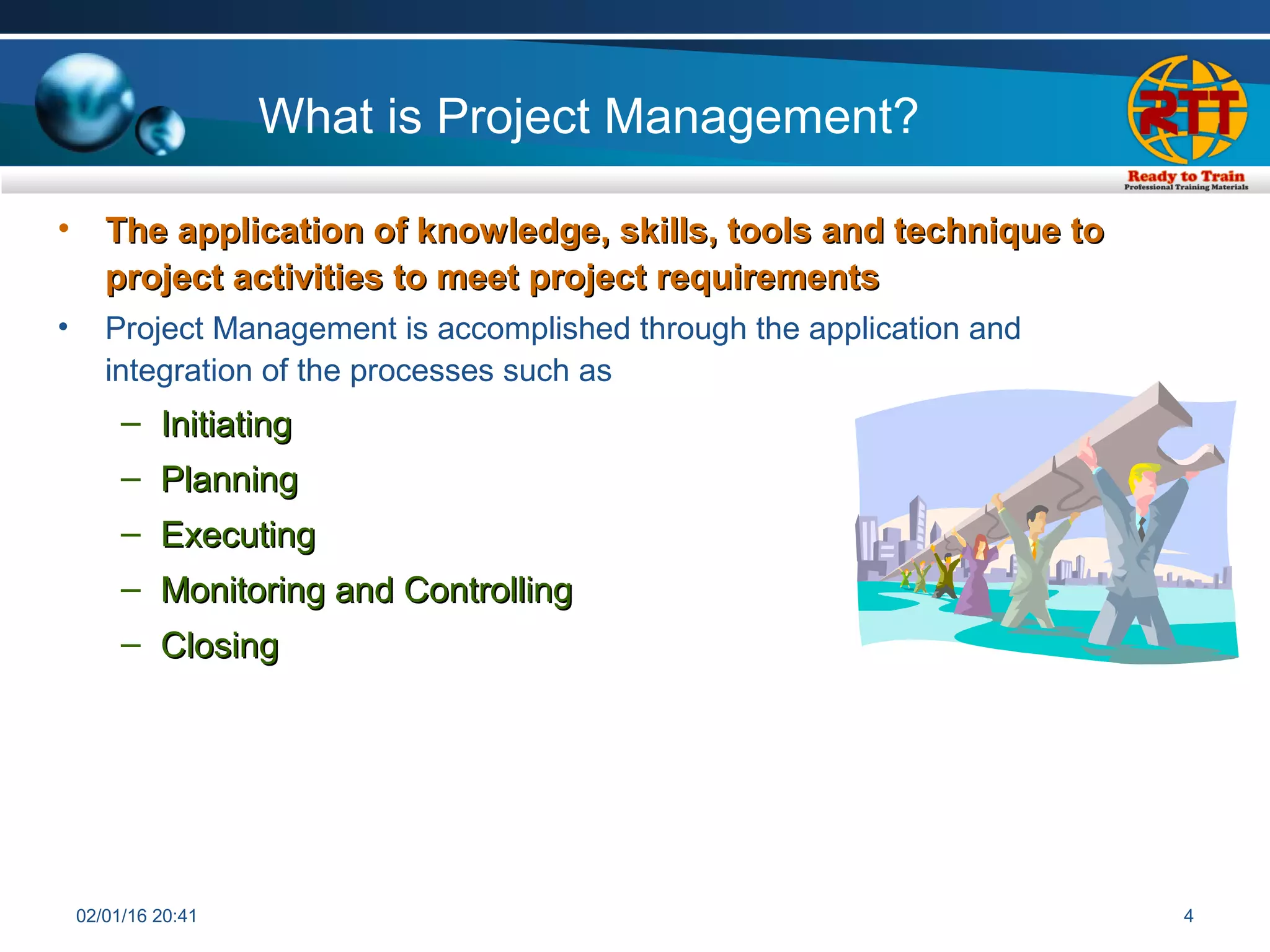 What is Project Management?

RTT
Ready to Train
Professional Training Materials

• The application of knowledge, skills, tools and technique to project activities to meet project requirements
• Project Management is accomplished through the application and integration of the processes such as
– Initiating
– Planning
– Executing
– Monitoring and Controlling
– Closing

02/01/16 20:41

4